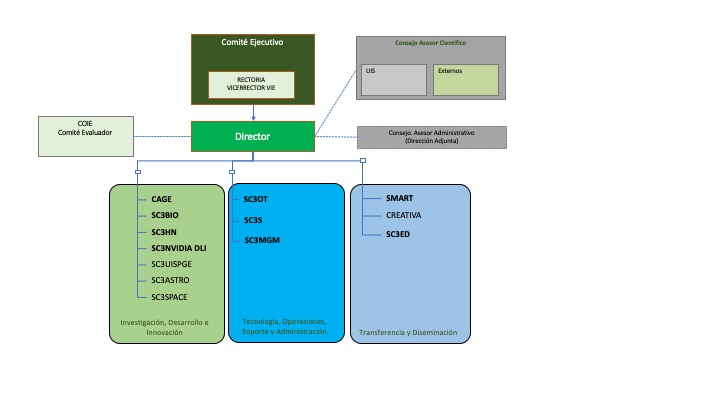 Comité Ejecutivo

RECTORIA
VICERRECTOR VIE

Consejo Asesor Científico

UIS

Externos

COIE
Comité Evaluador

Director

Consejo. Asesor Administrativo
(Dirección Adjunta)

CAGE
SC3BIO
SC3HN
SC3NVIDIA DLI
SC3UISPGE
SC3ASTRO
SC3SPACE

Investigación, Desarrollo e Innovación

SC3OT
SC3S
SC3MGM

Tecnología, Operaciones, Soporte y Administración

SMART
CREATIVA
SC3ED

Transferencia y Diseminación